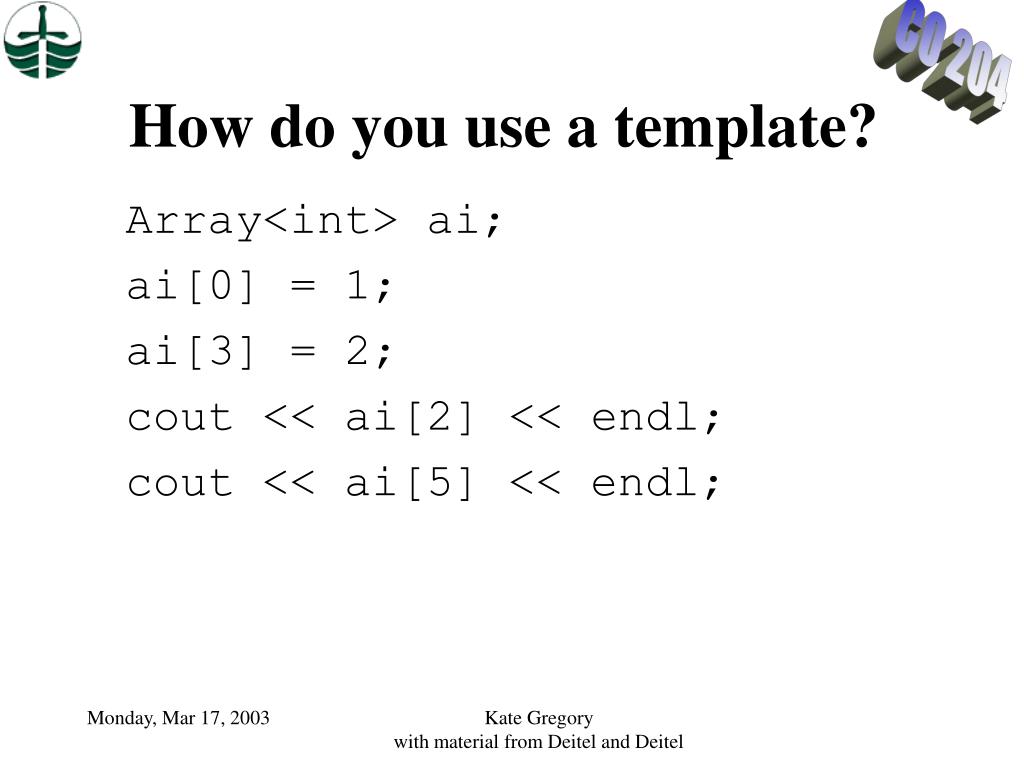 CO 204

How do you use a template?

Array<int> ai;
ai[0] = 1;
ai[3] = 2;
cout << ai[2] << endl;
cout << ai[5] << endl;

Monday, Mar 17, 2003

Kate Gregory
with material from Deitel and Deitel